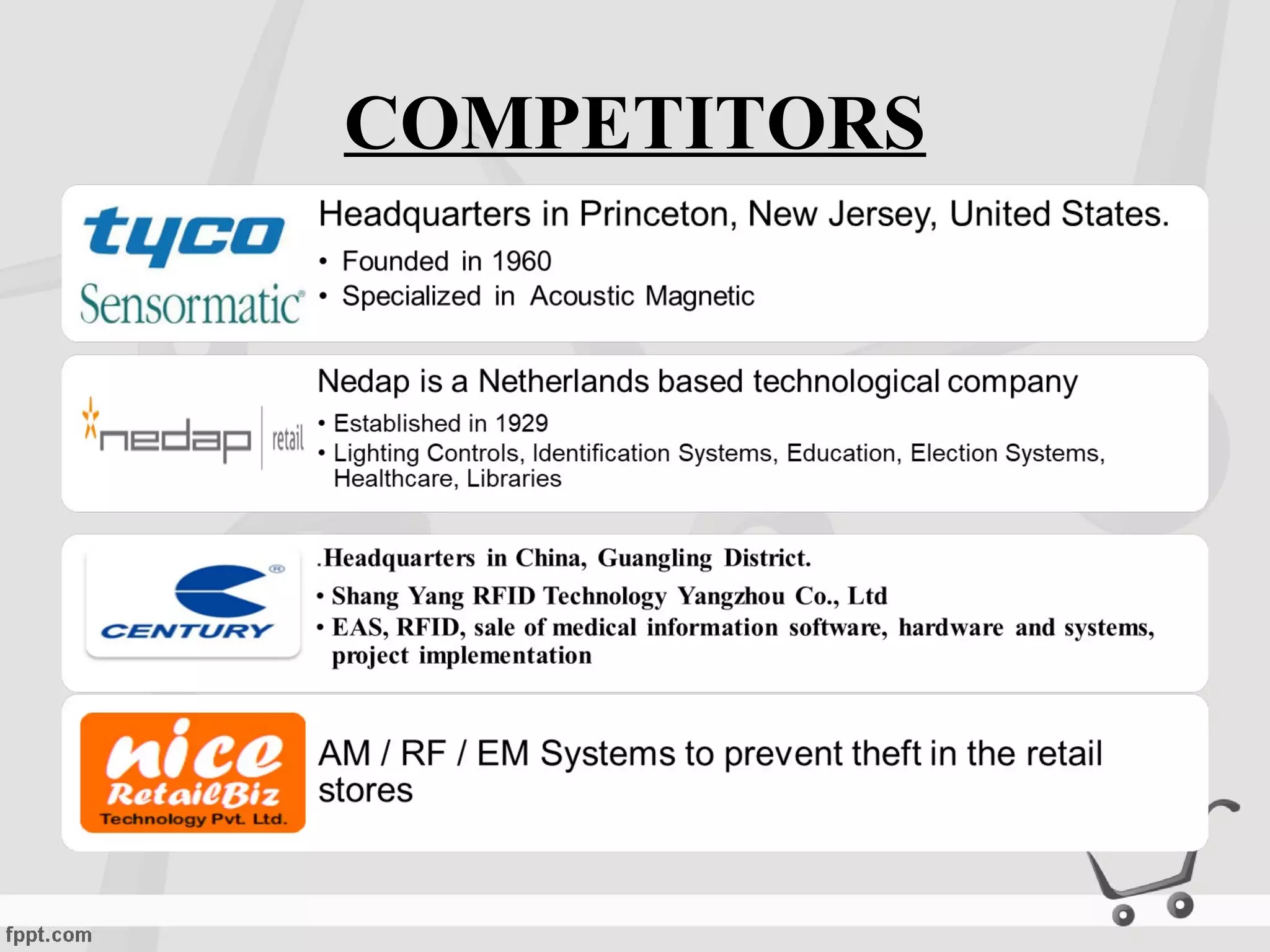 COMPETITORS

tyco
Sensormatic®

Headquarters in Princeton, New Jersey, United States.

• Founded in 1960
• Specialized in Acoustic Magnetic

nedap | retail

Nedap is a Netherlands based technological company

• Established in 1929
• Lighting Controls, Identification Systems, Education, Election Systems, Healthcare, Libraries

CENTURY

.Headquarters in China, Guangling District.

• Shang Yang RFID Technology Yangzhou Co., Ltd
• EAS, RFID, sale of medical information software, hardware and systems, project implementation

nice
RetailBiz
Technology Pvt. Ltd.

AM / RF / EM Systems to prevent theft in the retail stores

fppt.com